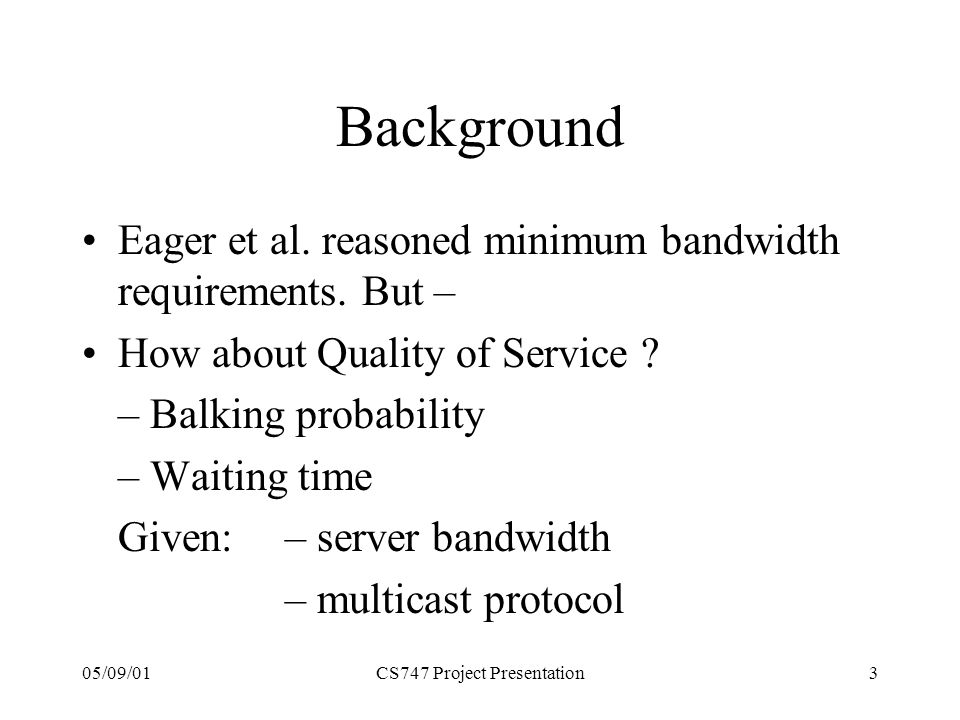 Background

• Eager et al. reasoned minimum bandwidth requirements. But –

• How about Quality of Service ?

– Balking probability

– Waiting time

Given: – server bandwidth

– multicast protocol

05/09/01

CS747 Project Presentation

3